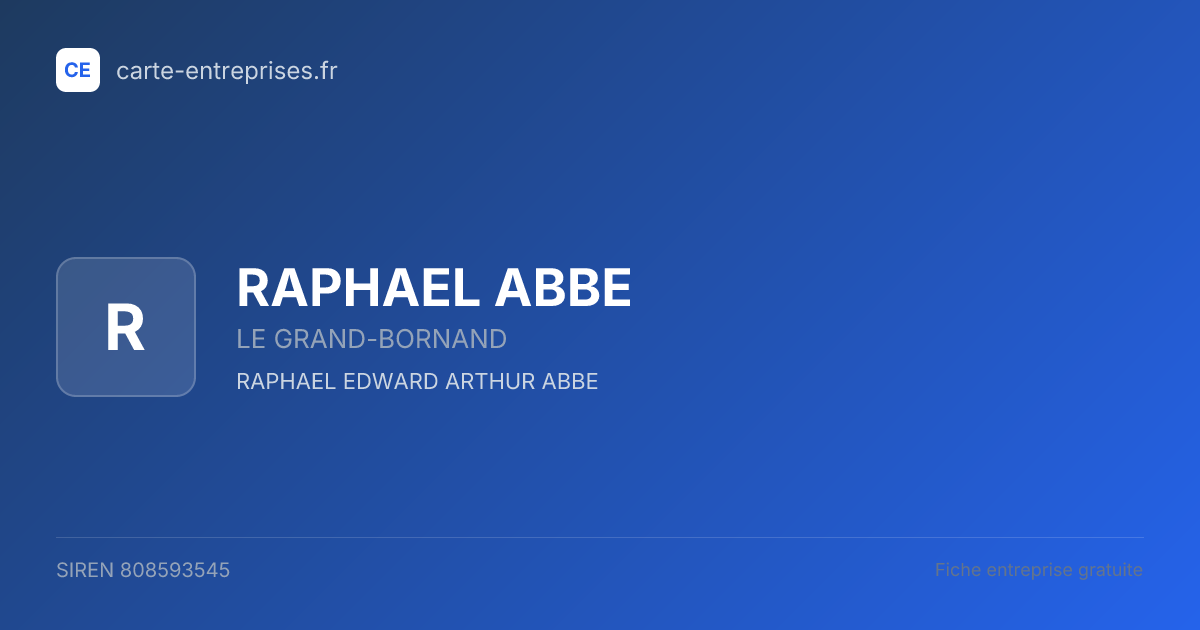 CE carte-entreprises.fr

R

RAPHAEL ABBE

LE GRAND-BORNAND

RAPHAEL EDWARD ARTHUR ABBE

SIREN 808593545

Fiche entreprise gratuite